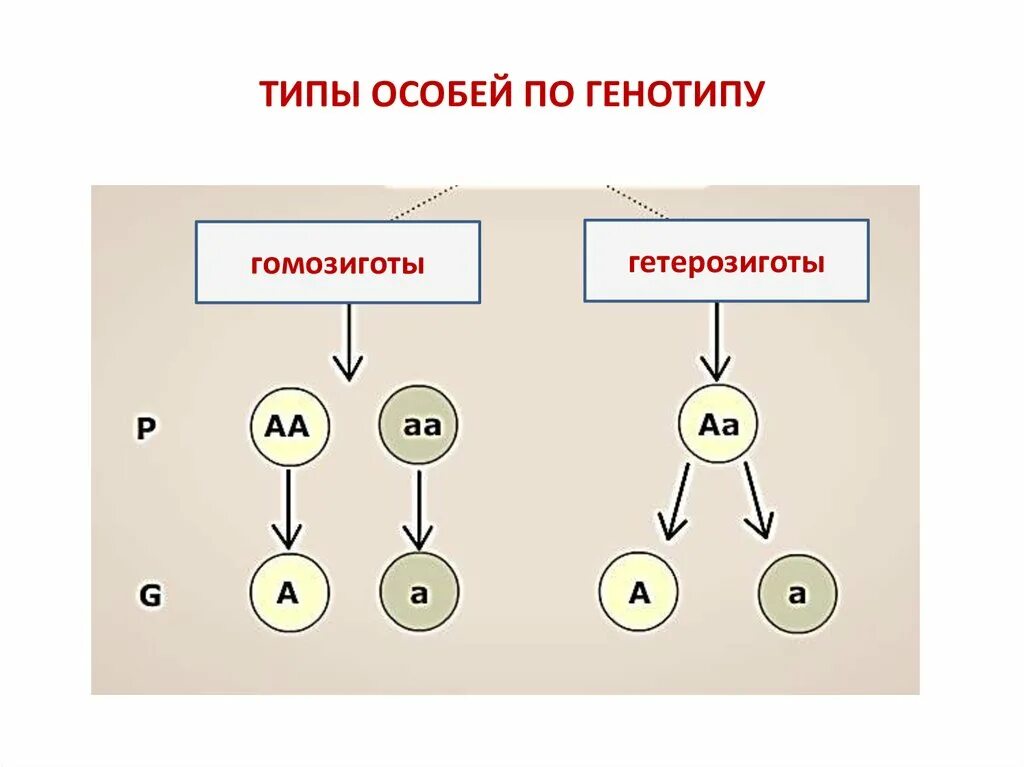 ТИПЫ ОСОБЕЙ ПО ГЕНОТИПУ

гомозиготы

гетерозиготы

P AA aa Aa

G A a A a